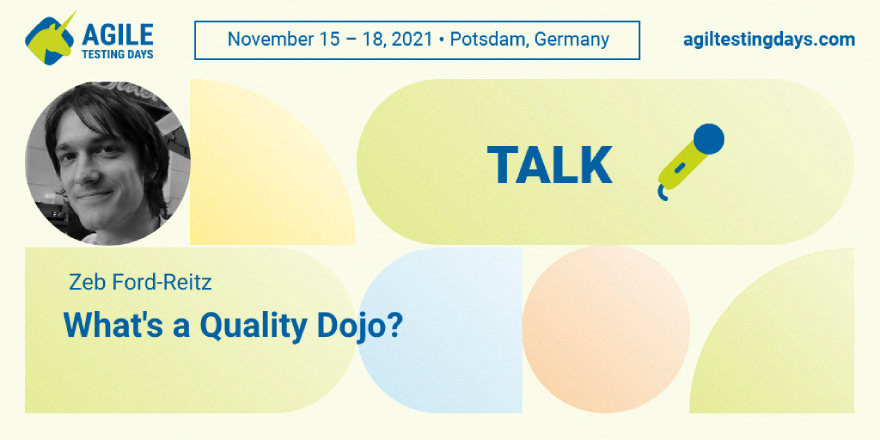 AGILE
TESTING DAYS

November 15 – 18, 2021 • Potsdam, Germany

agiltestingdays.com

TALK

Zeb Ford-Reitz

What's a Quality Dojo?